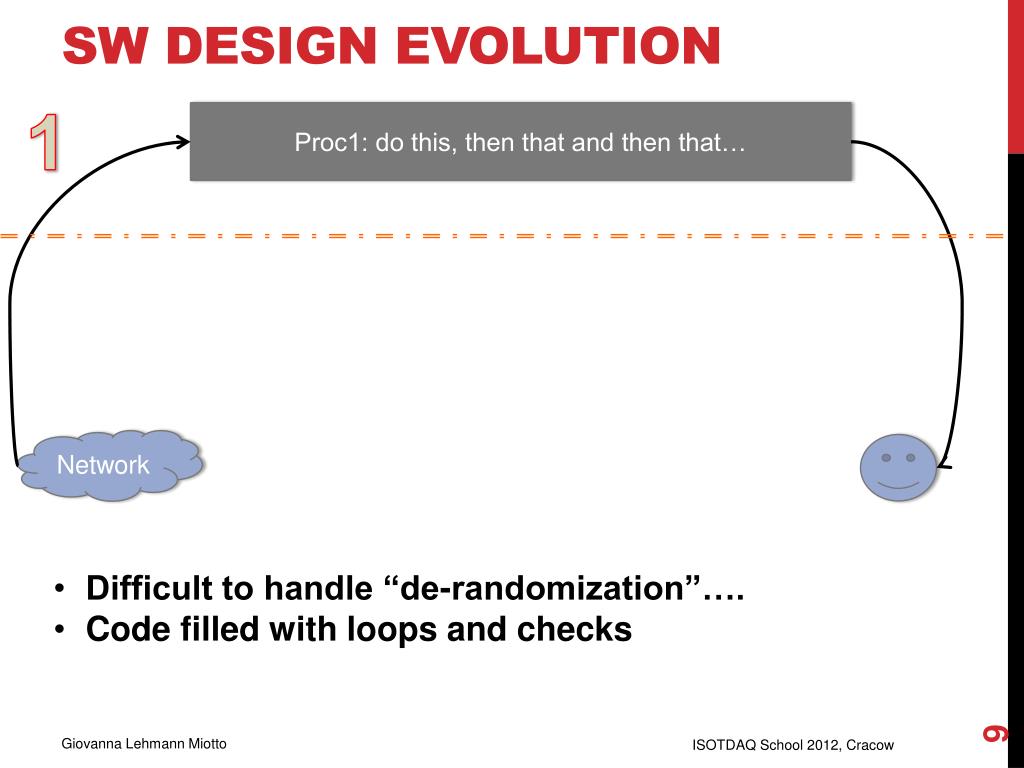 SW DESIGN EVOLUTION

1

Proc1: do this, then that and then that…

Network

• Difficult to handle “de-randomization”….
• Code filled with loops and checks

Giovanna Lehmann Miotto

ISOTDAQ School 2012, Cracow

9